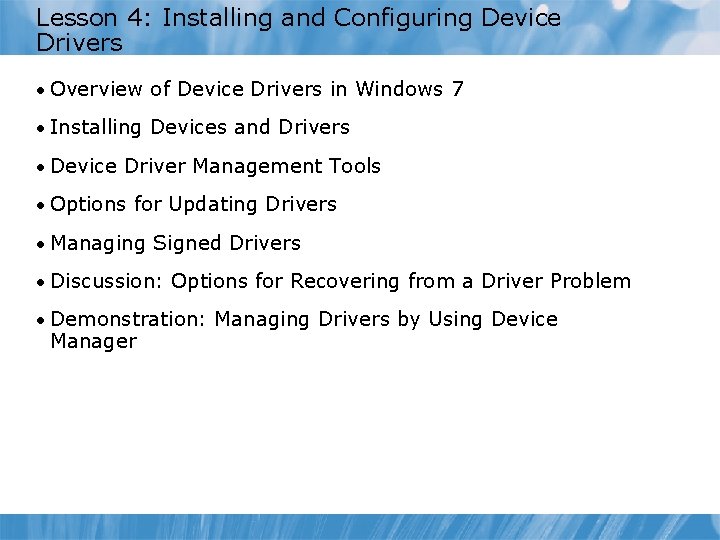 Lesson 4: Installing and Configuring Device Drivers

• Overview of Device Drivers in Windows 7

• Installing Devices and Drivers

• Device Driver Management Tools

• Options for Updating Drivers

• Managing Signed Drivers

• Discussion: Options for Recovering from a Driver Problem

• Demonstration: Managing Drivers by Using Device Manager